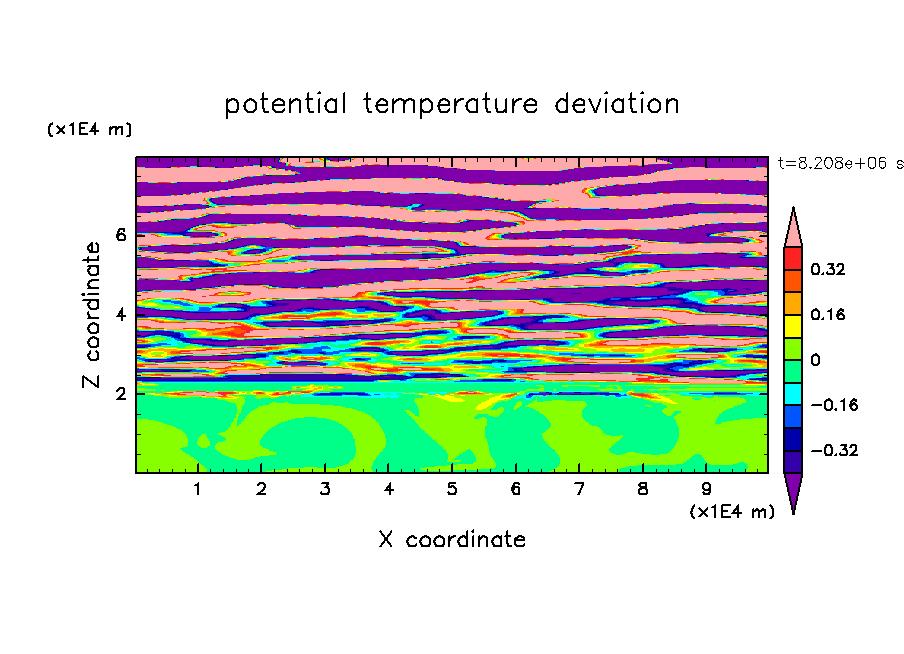 potential temperature deviation

(x1E4 m)

t=8.208e+06 s

Z coordinate

6

4

2

0.32

0.16

0

−0.16

−0.32

1 2 3 4 5 6 7 8 9

(x1E4 m)

X coordinate